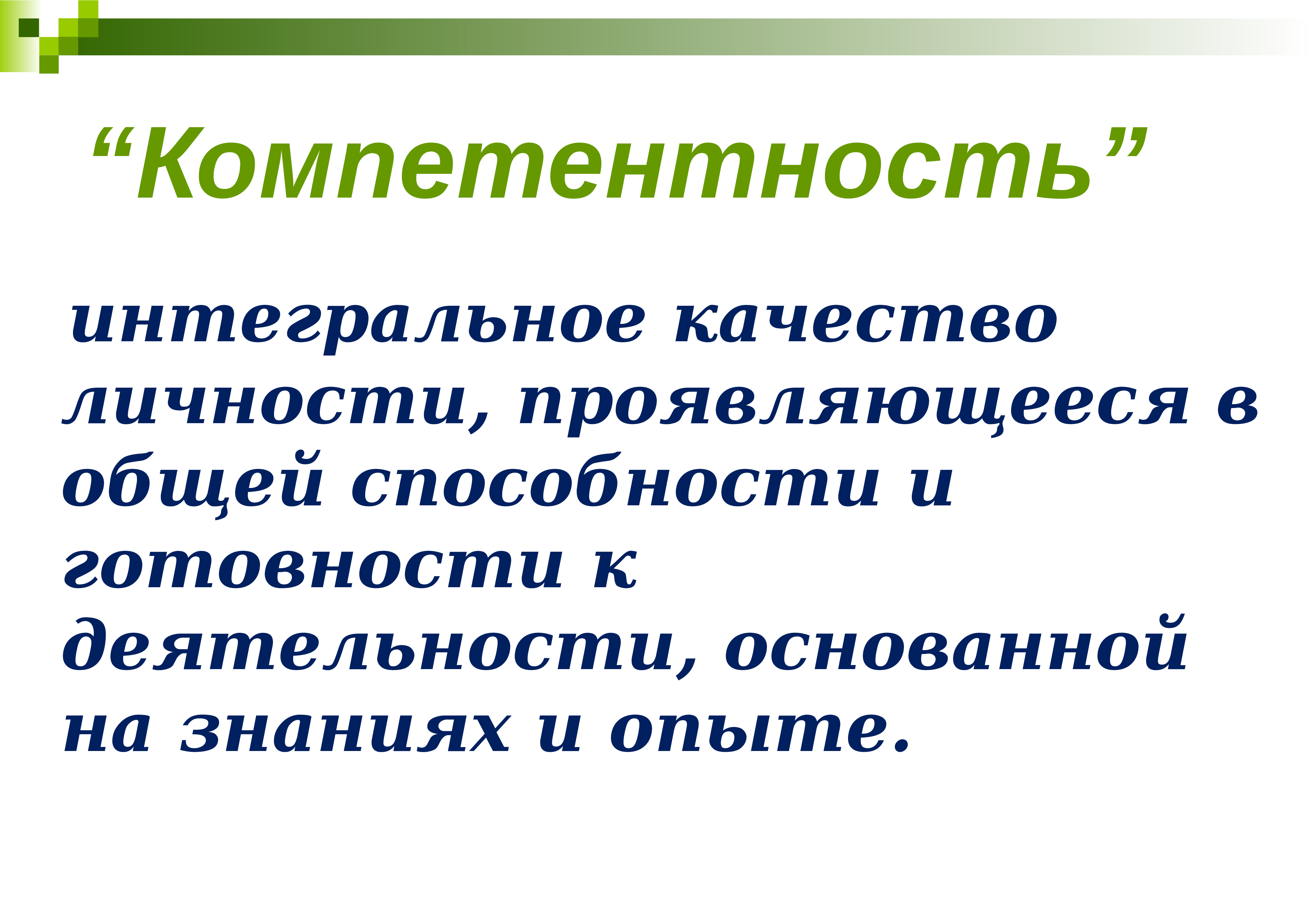 “Компетентность”

интегральное качество личности, проявляющееся в общей способности и готовности к деятельности, основанной на знаниях и опыте.